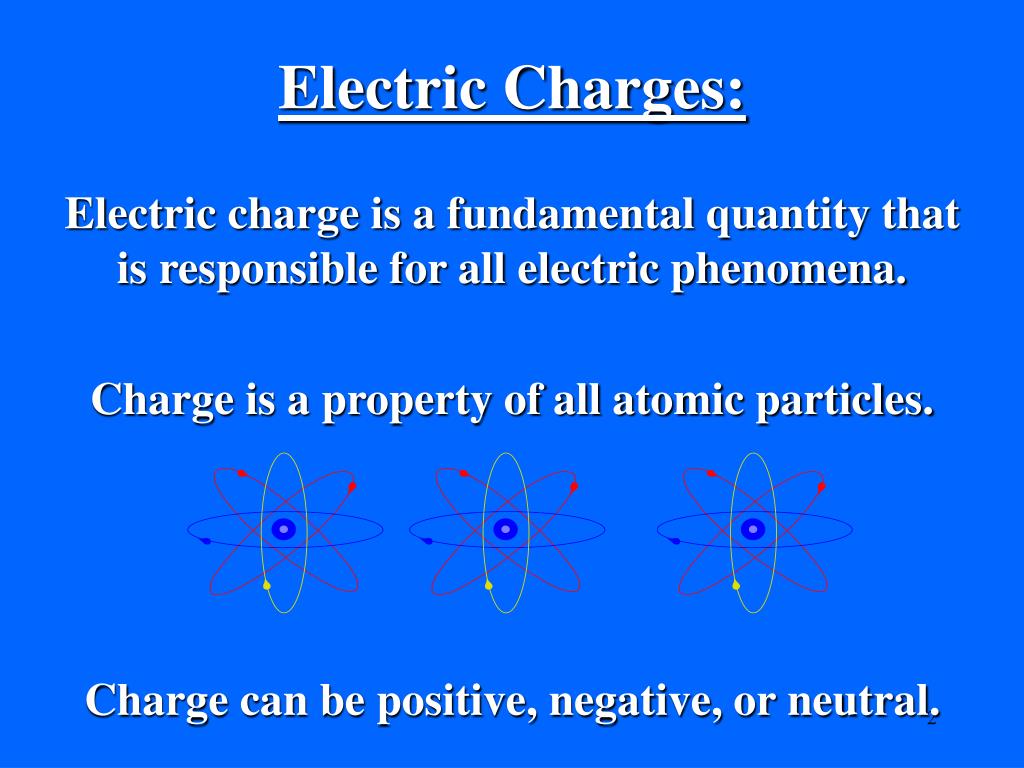 Electric Charges:

Electric charge is a fundamental quantity that is responsible for all electric phenomena.

Charge is a property of all atomic particles.

Charge can be positive, negative, or neutral.

2